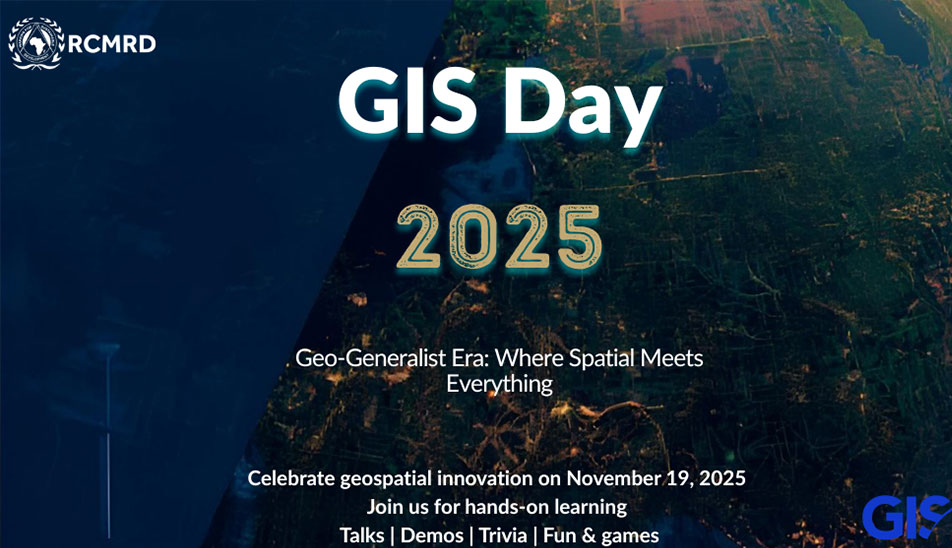 RCMRD

GIS Day

2025

Geo-Generalist Era: Where Spatial Meets Everything

Celebrate geospatial innovation on November 19, 2025
Join us for hands-on learning
Talks | Demos | Trivia | Fun & games

GIS